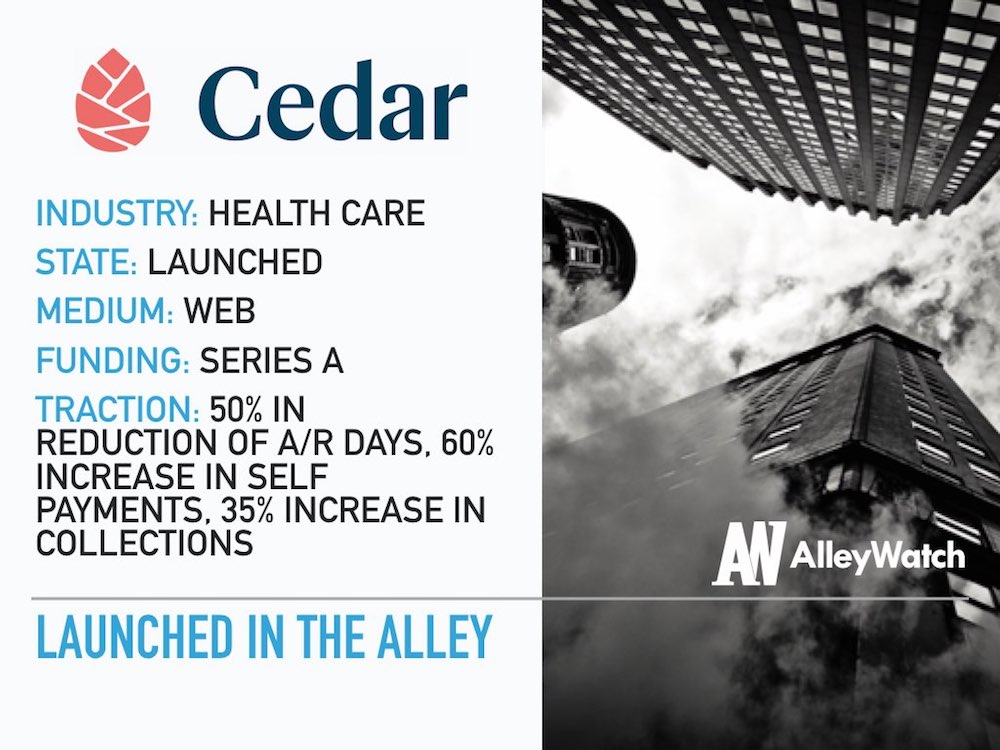 Cedar

INDUSTRY: HEALTH CARE

STATE: LAUNCHED

MEDIUM: WEB

FUNDING: SERIES A

TRACTION: 50% IN REDUCTION OF A/R DAYS, 60% INCREASE IN SELF PAYMENTS, 35% INCREASE IN COLLECTIONS

AW AlleyWatch

LAUNCHED IN THE ALLEY